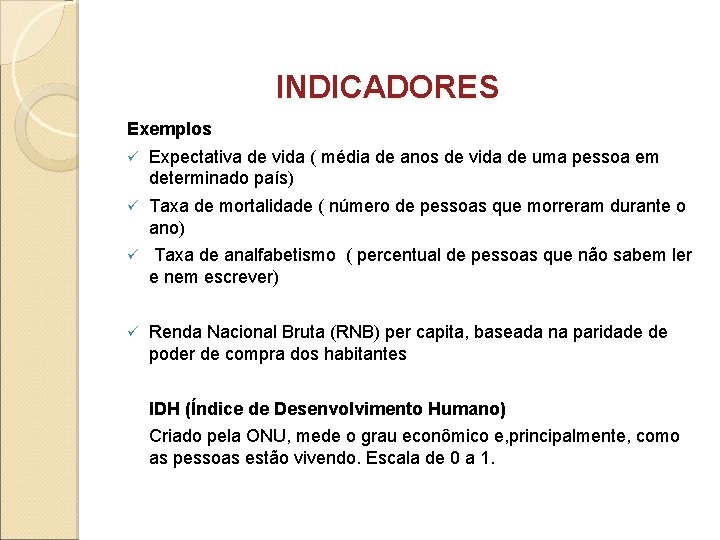 INDICADORES

Exemplos

✓ Expectativa de vida ( média de anos de vida de uma pessoa em determinado país)

✓ Taxa de mortalidade ( número de pessoas que morreram durante o ano)

✓ Taxa de analfabetismo ( percentual de pessoas que não sabem ler e nem escrever)

✓ Renda Nacional Bruta (RNB) per capita, baseada na paridade de poder de compra dos habitantes

IDH (Índice de Desenvolvimento Humano)

Criado pela ONU, mede o grau econômico e,principalmente, como as pessoas estão vivendo. Escala de 0 a 1.